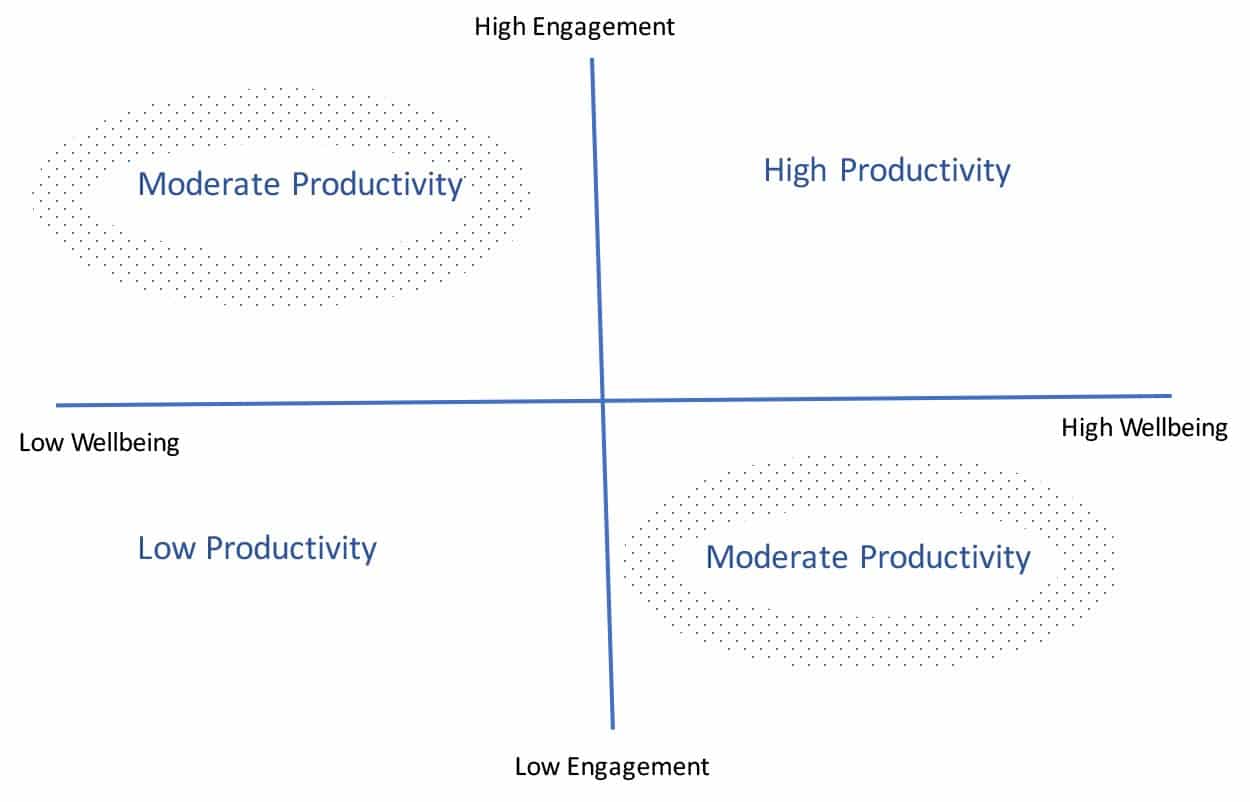 High Engagement

Moderate Productivity

High Productivity

Low Wellbeing

High Wellbeing

Low Productivity

Moderate Productivity

Low Engagement